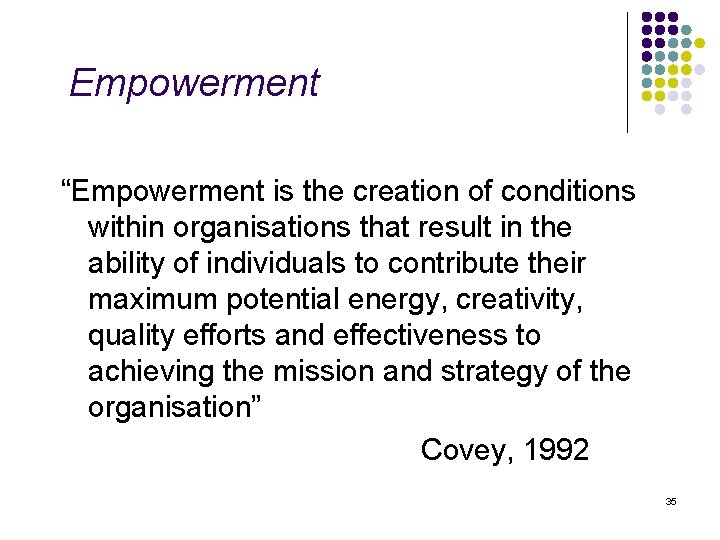 Empowerment

“Empowerment is the creation of conditions within organisations that result in the ability of individuals to contribute their maximum potential energy, creativity, quality efforts and effectiveness to achieving the mission and strategy of the organisation”

Covey, 1992

35